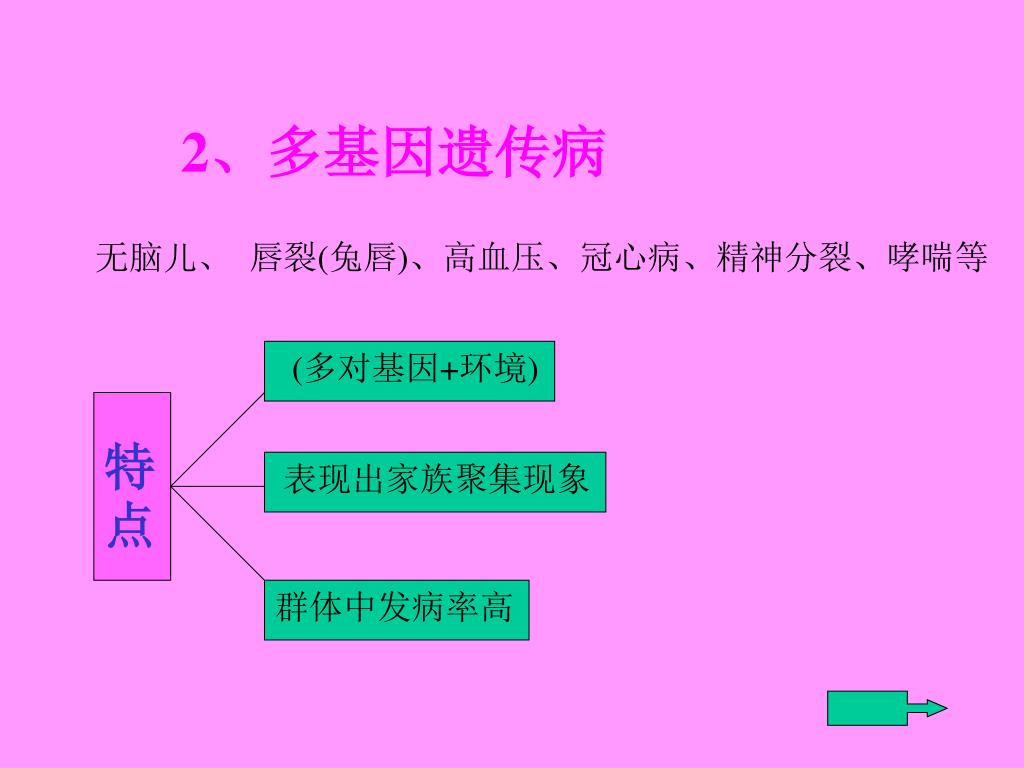 2、多基因遗传病

无脑儿、 唇裂(兔唇)、高血压、冠心病、精神分裂、哮喘等

特点

(多对基因+环境)

表现出家族聚集现象

群体中发病率高